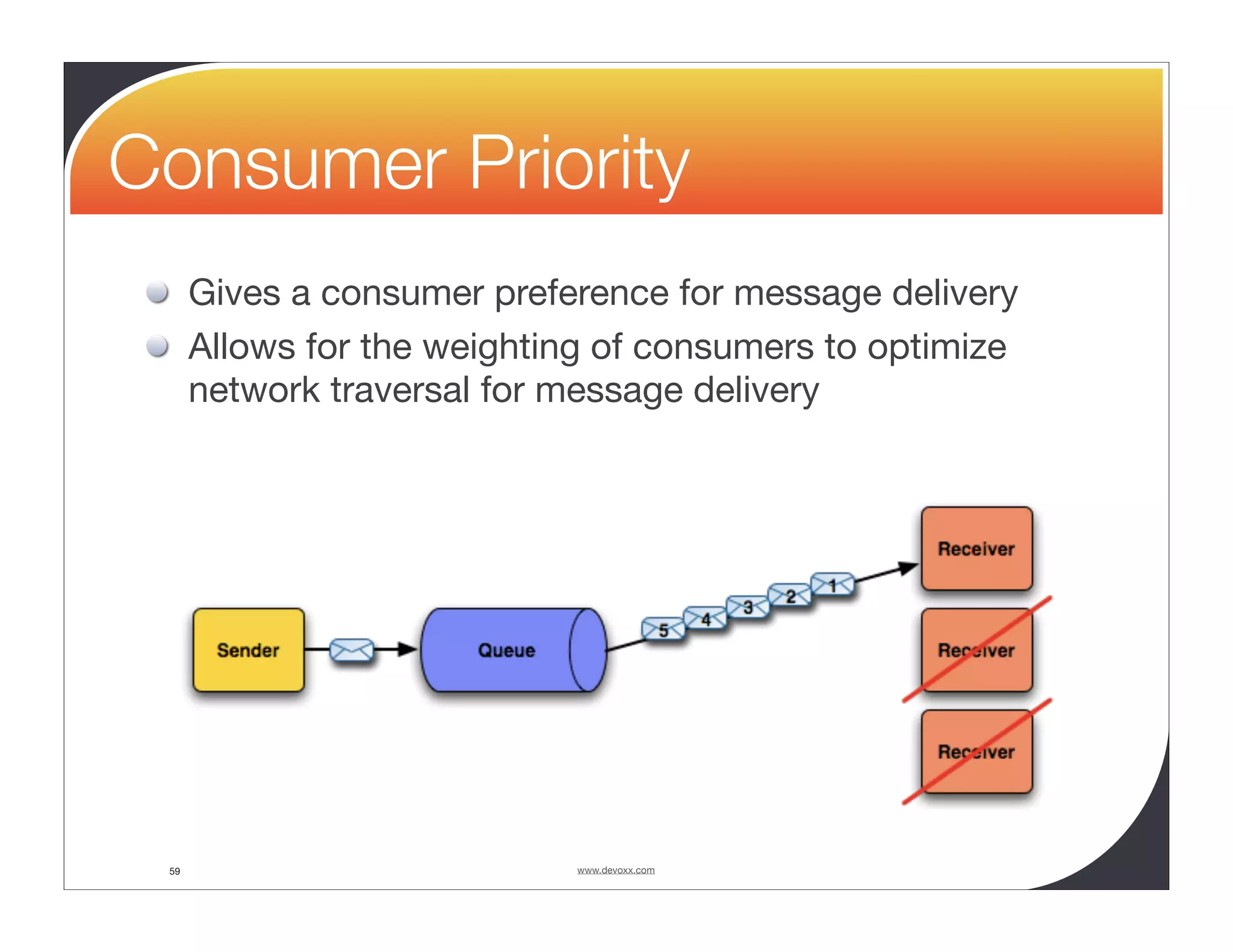 Consumer Priority

Gives a consumer preference for message delivery

Allows for the weighting of consumers to optimize network traversal for message delivery

Sender

Queue

5 4 3 2 1

Receiver

Receiver

Receiver

59

www.devoxx.com